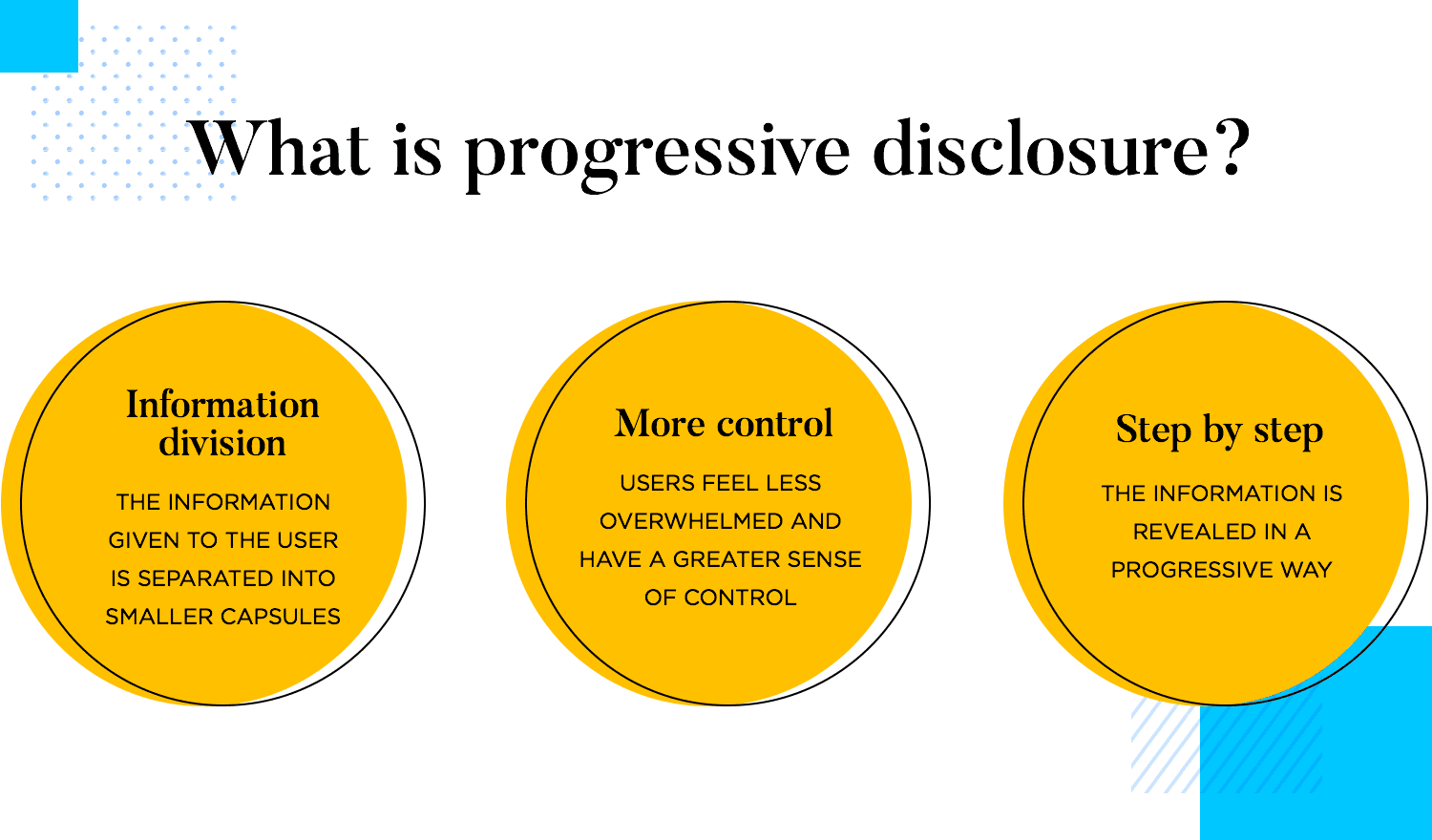 What is progressive disclosure?

Information division

THE INFORMATION GIVEN TO THE USER IS SEPARATED INTO SMALLER CAPSULES

More control

USERS FEEL LESS OVERWHELMED AND HAVE A GREATER SENSE OF CONTROL

Step by step

THE INFORMATION IS REVEALED IN A PROGRESSIVE WAY